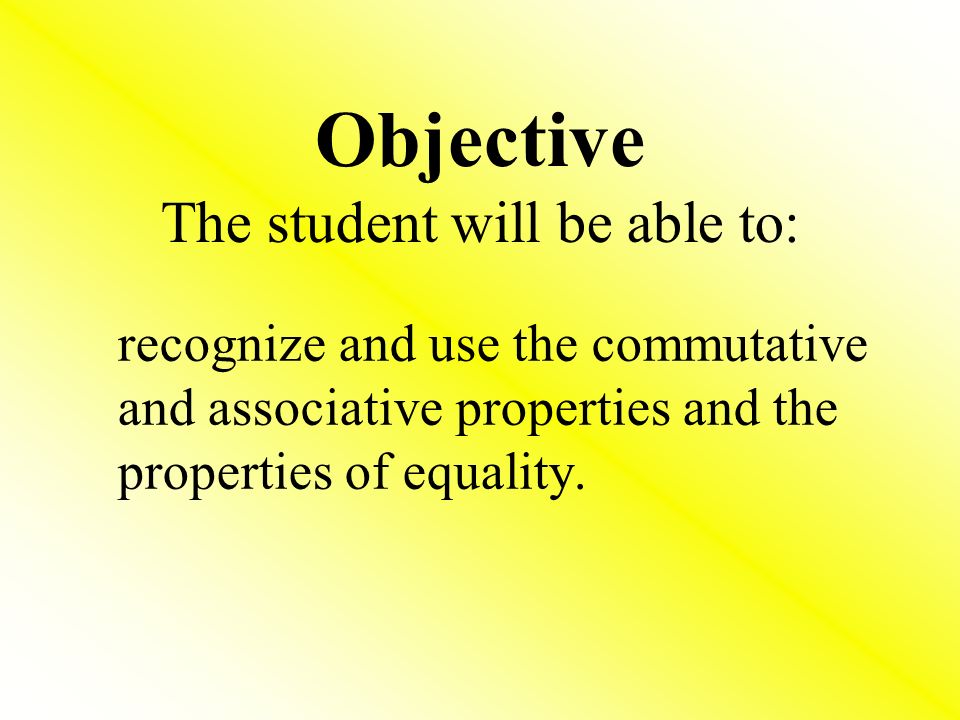 Objective
The student will be able to:

recognize and use the commutative and associative properties and the properties of equality.